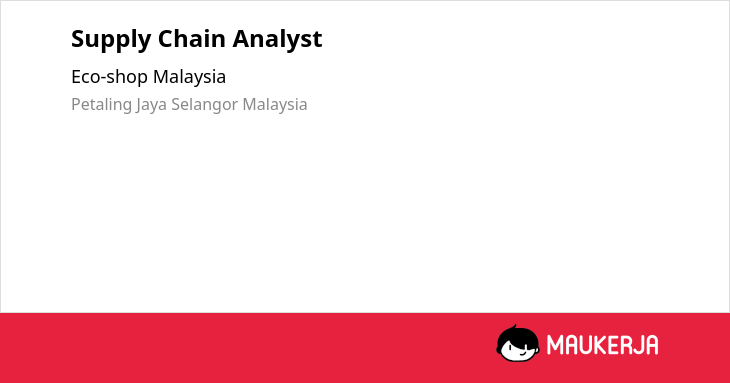 Supply Chain Analyst

Eco-shop Malaysia

Petaling Jaya Selangor Malaysia

MAUKERJA